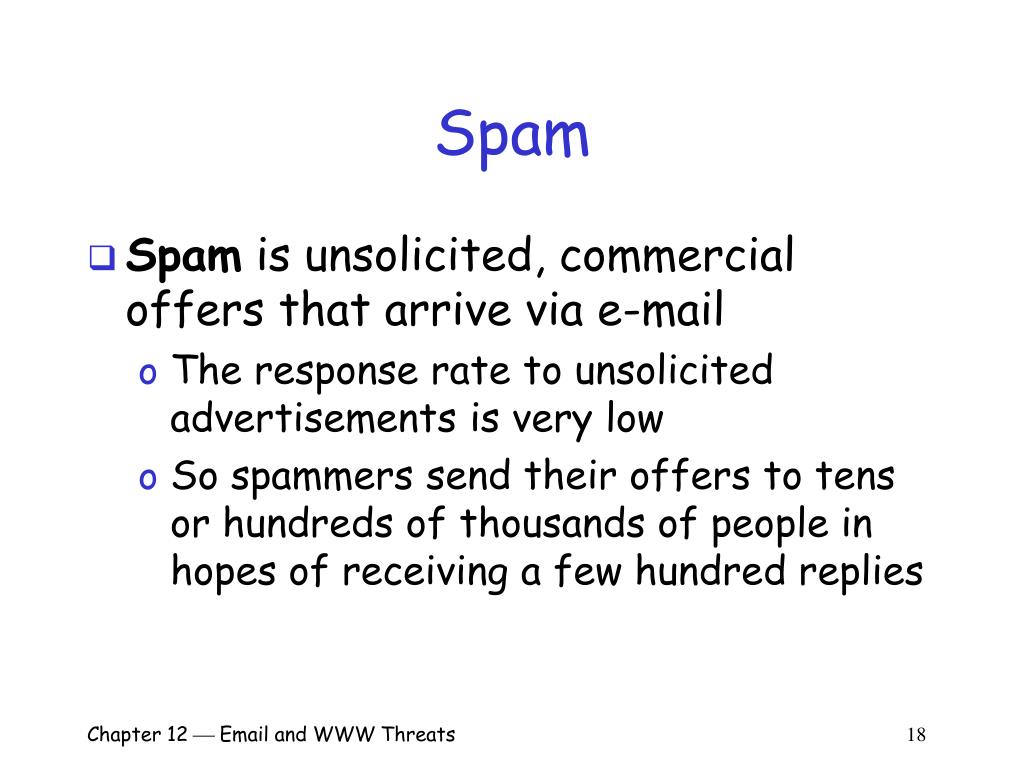 Spam

❑ Spam is unsolicited, commercial offers that arrive via e-mail

o The response rate to unsolicited advertisements is very low

o So spammers send their offers to tens or hundreds of thousands of people in hopes of receiving a few hundred replies

Chapter 12 — Email and WWW Threats

18